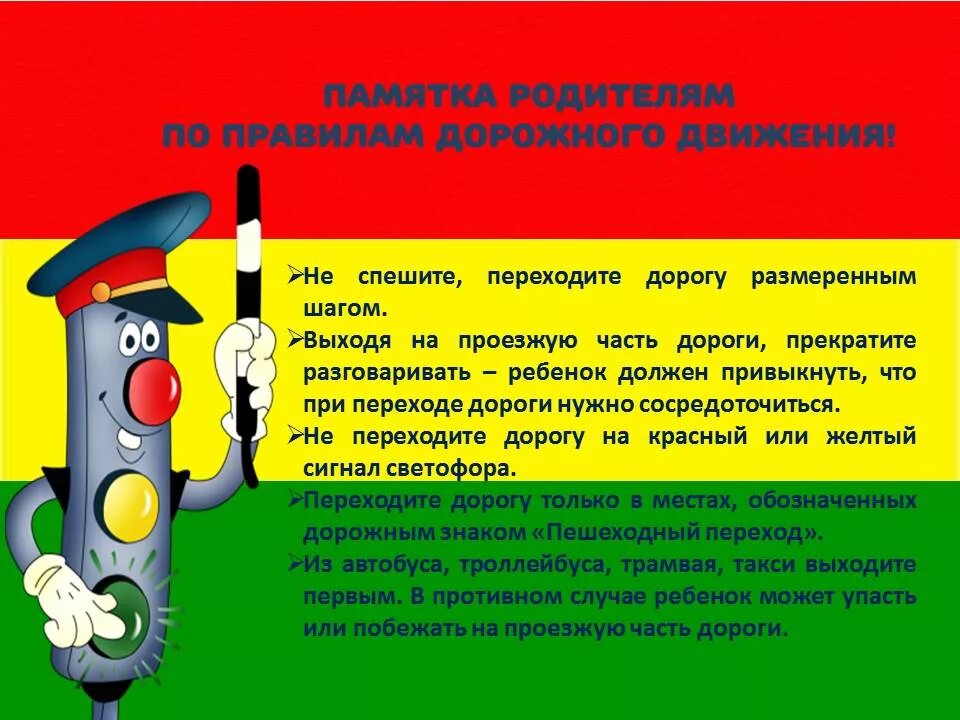 ПАМЯТКА РОДИТЕЛЯМ
ПО ПРАВИЛАМ ДОРОЖНОГО ДВИЖЕНИЯ!

➢Не спешите, переходите дорогу размеренным шагом.
➢Выходя на проезжую часть дороги, прекратите разговаривать – ребенок должен привыкнуть, что при переходе дороги нужно сосредоточиться.
➢Не переходите дорогу на красный или желтый сигнал светофора.
➢Переходите дорогу только в местах, обозначенных дорожным знаком «Пешеходный переход».
➢Из автобуса, троллейбуса, трамвая, такси выходите первым. В противном случае ребенок может упасть или побежать на проезжую часть дороги.